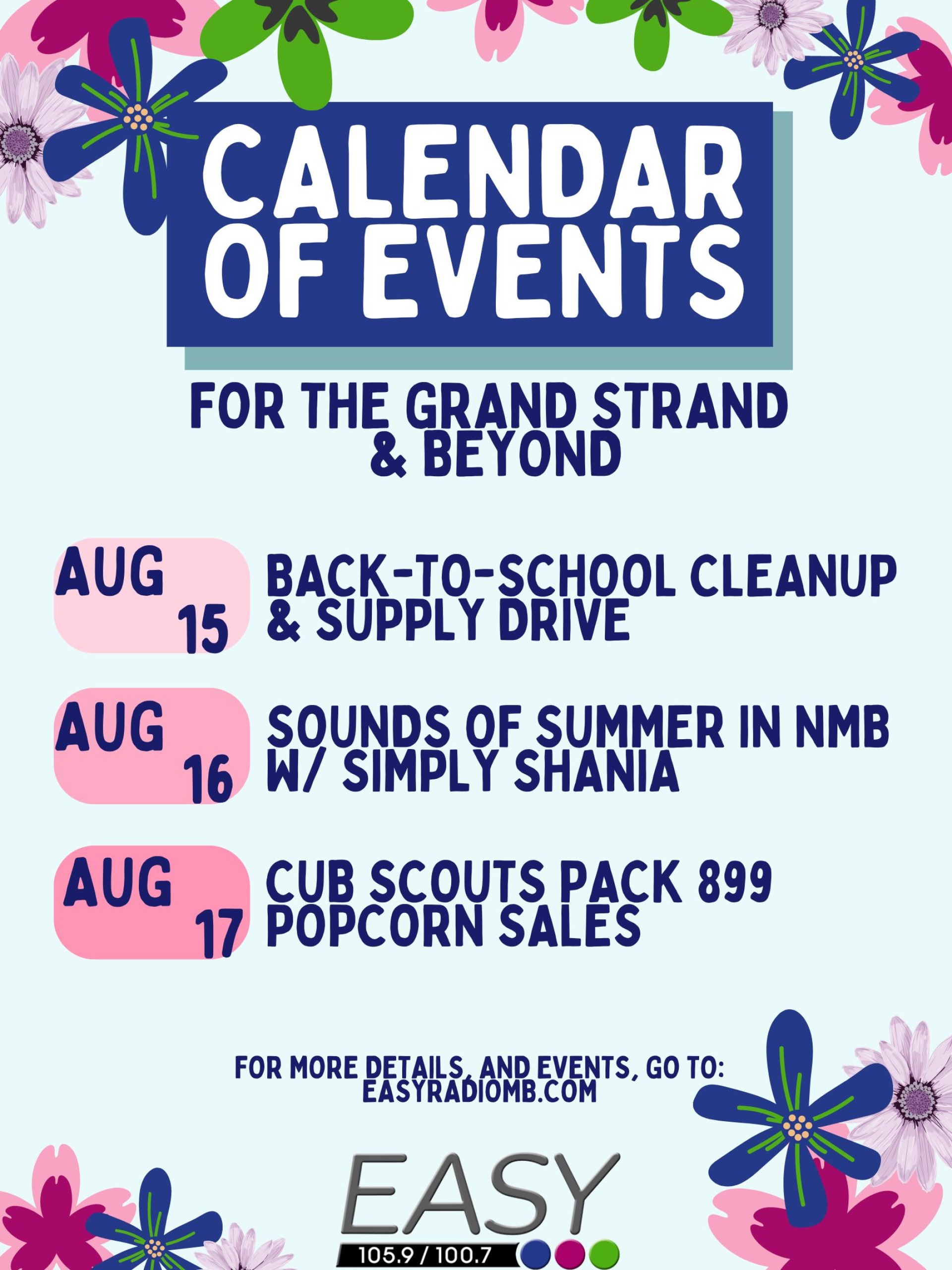 CALENDAR OF EVENTS

FOR THE GRAND STRAND & BEYOND

AUG 15 BACK-TO-SCHOOL CLEANUP & SUPPLY DRIVE

AUG 16 SOUNDS OF SUMMER IN NMB W/ SIMPLY SHANIA

AUG 17 CUB SCOUTS PACK 899 POPCORN SALES

FOR MORE DETAILS, AND EVENTS, GO TO: EASYRADIOMB.COM

EASY
105.9 / 100.7